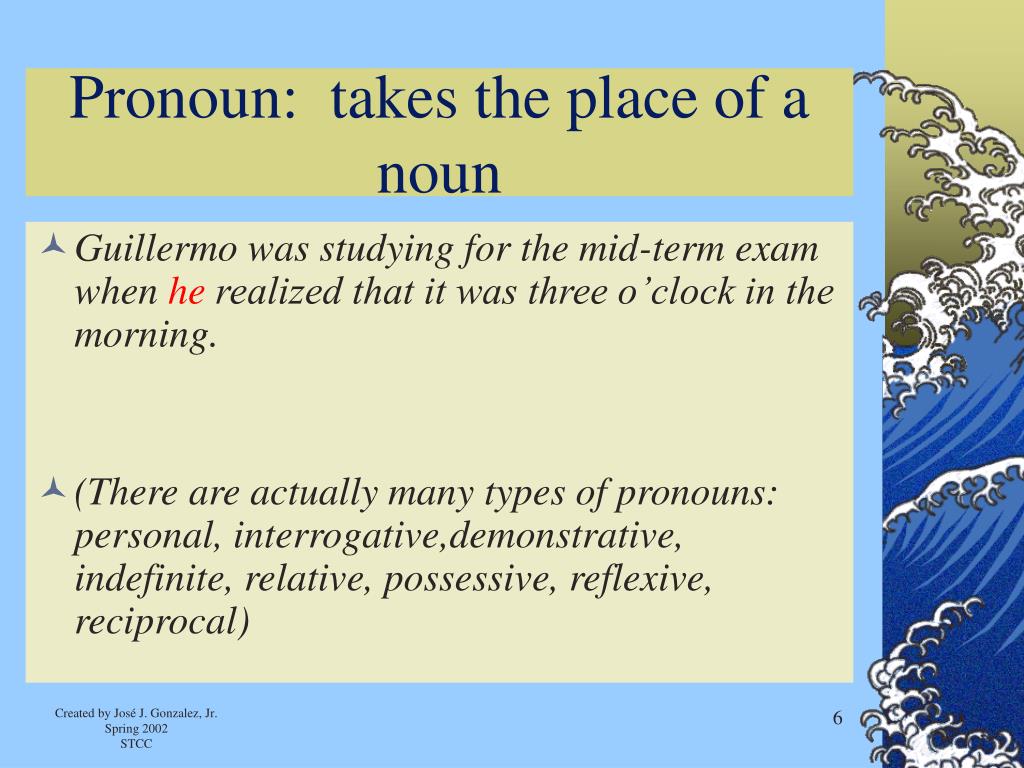 Pronoun: takes the place of a noun

Guillermo was studying for the mid-term exam when he realized that it was three o'clock in the morning.

(There are actually many types of pronouns: personal, interrogative,demonstrative, indefinite, relative, possessive, reflexive, reciprocal)

Created by José J. Gonzalez, Jr.
Spring 2002
STCC

6